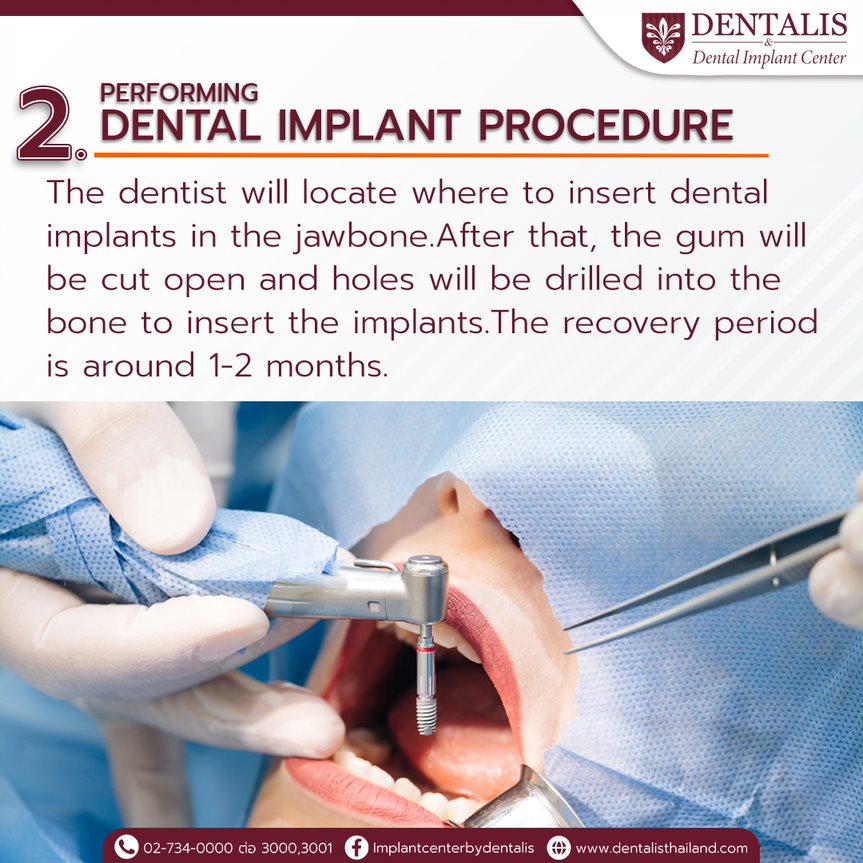 DENTALIS
&
Dental Implant Center

2. PERFORMING
DENTAL IMPLANT PROCEDURE

The dentist will locate where to insert dental implants in the jawbone.After that, the gum will be cut open and holes will be drilled into the bone to insert the implants.The recovery period is around 1-2 months.

02-734-0000 ต่อ 3000,3001 Implantcenterbydentalis www.dentalisthailand.com